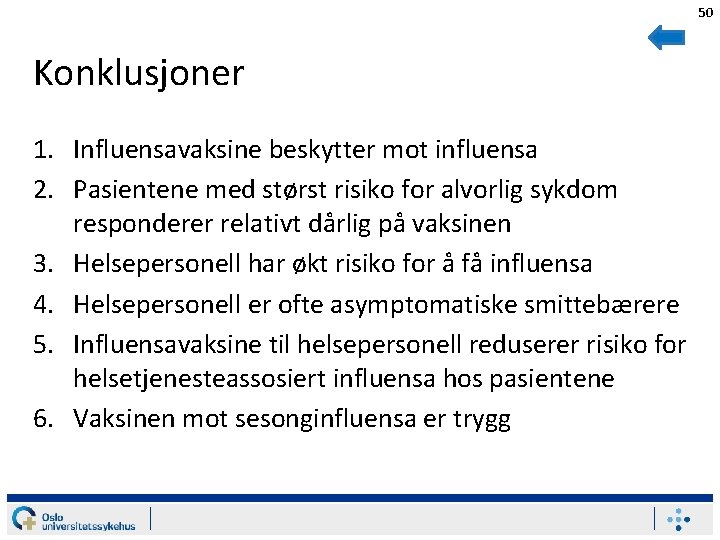 50

Konklusjoner

1. Influensavaksine beskytter mot influensa
2. Pasientene med størst risiko for alvorlig sykdom responderer relativt dårlig på vaksinen
3. Helsepersonell har økt risiko for å få influensa
4. Helsepersonell er ofte asymptomatiske smittebærere
5. Influensavaksine til helsepersonell reduserer risiko for helsetjenesteassosiert influensa hos pasientene
6. Vaksinen mot sesonginfluensa er trygg

Oslo universitetssykehus